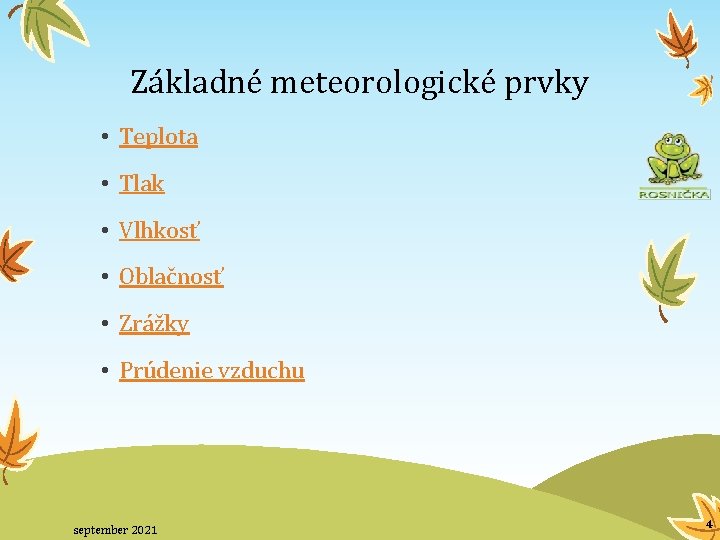 Základné meteorologické prvky

• Teplota
• Tlak
• Vlhkosť
• Oblačnosť
• Zrážky
• Prúdenie vzduchu

ROSNIČKA

september 2021

4